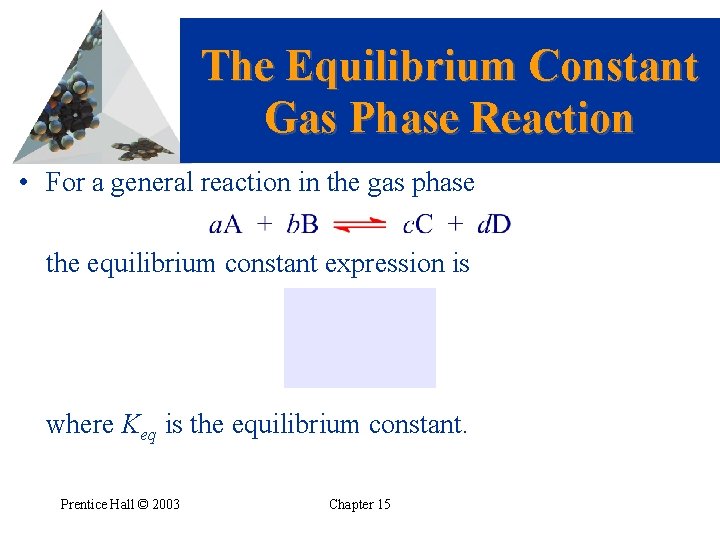 The Equilibrium Constant Gas Phase Reaction

• For a general reaction in the gas phase

$aA + bB \rightleftharpoons cC + dD$

the equilibrium constant expression is

where $K_{eq}$ is the equilibrium constant.

Prentice Hall © 2003

Chapter 15